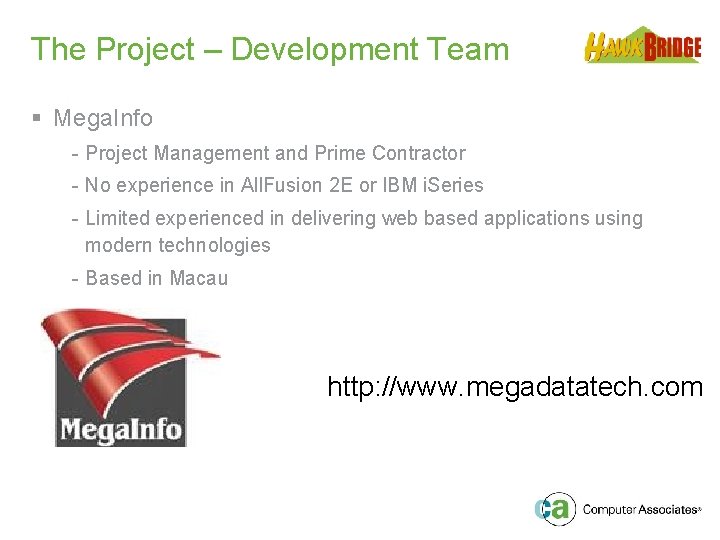 The Project – Development Team

HAWKBRIDGE

▪ MegaInfo

- Project Management and Prime Contractor
- No experience in AllFusion 2E or IBM iSeries
- Limited experienced in delivering web based applications using modern technologies
- Based in Macau

MegaInfo

http://www.megadatatech.com

ca Computer Associates®